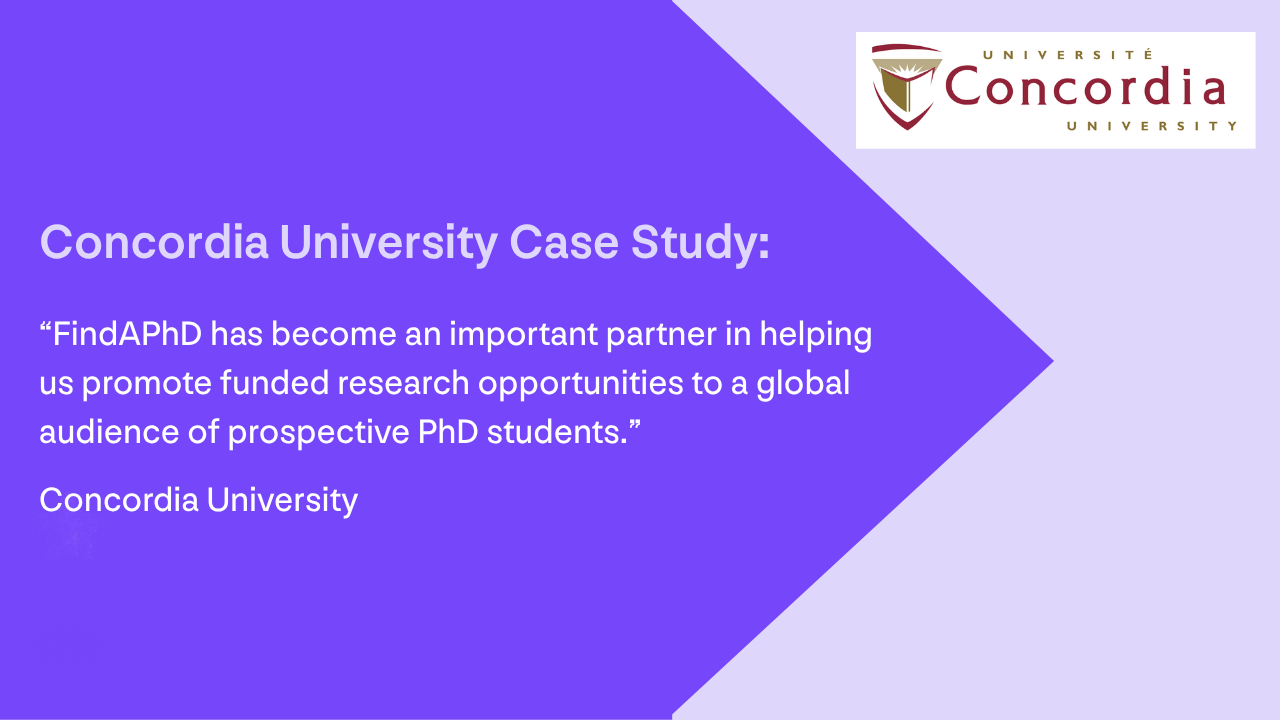 UNIVERSITÉ
Concordia
UNIVERSITY

Concordia University Case Study:

“FindAPhD has become an important partner in helping us promote funded research opportunities to a global audience of prospective PhD students.”

Concordia University